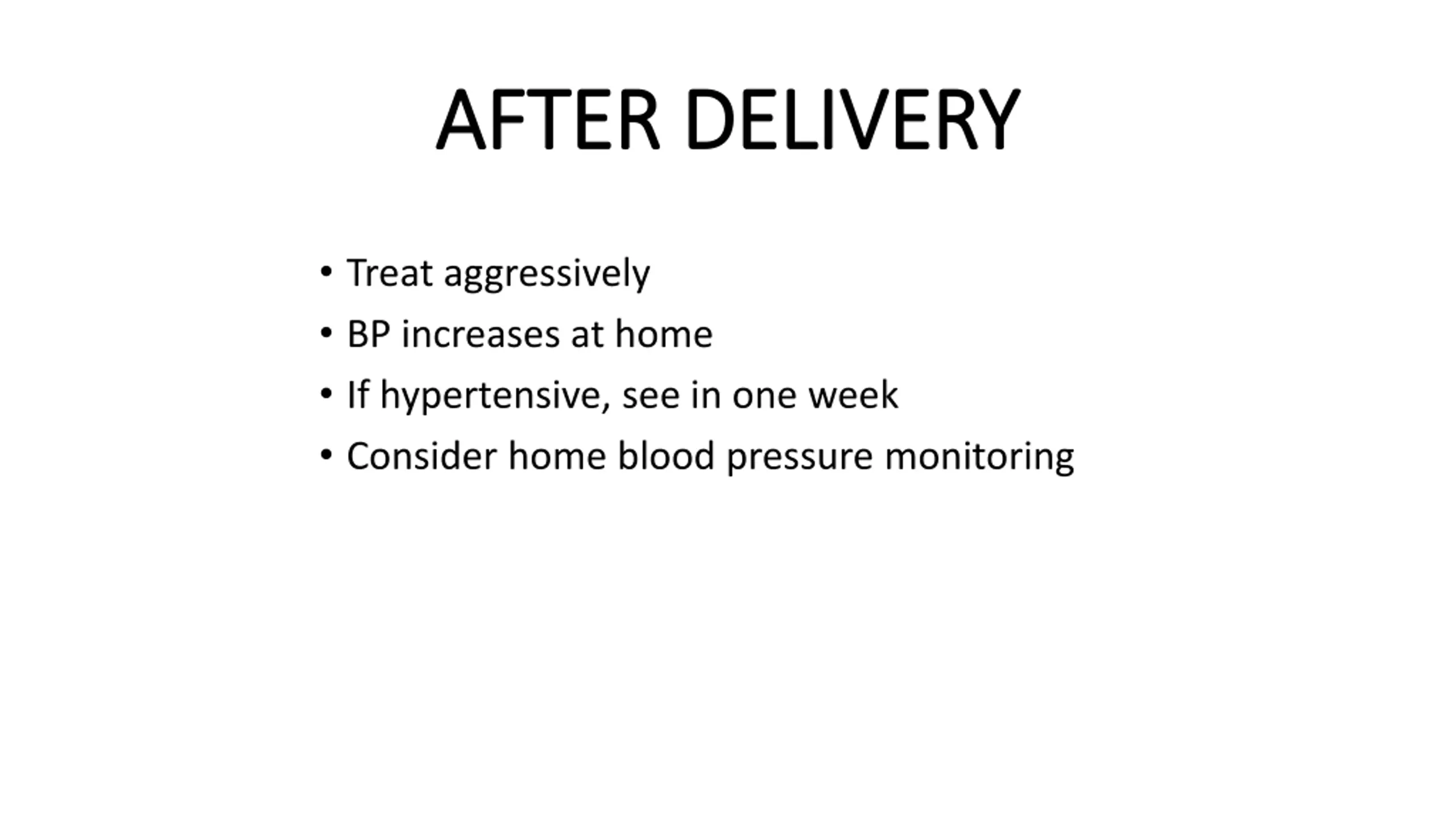 AFTER DELIVERY

• Treat aggressively
• BP increases at home
• If hypertensive, see in one week
• Consider home blood pressure monitoring